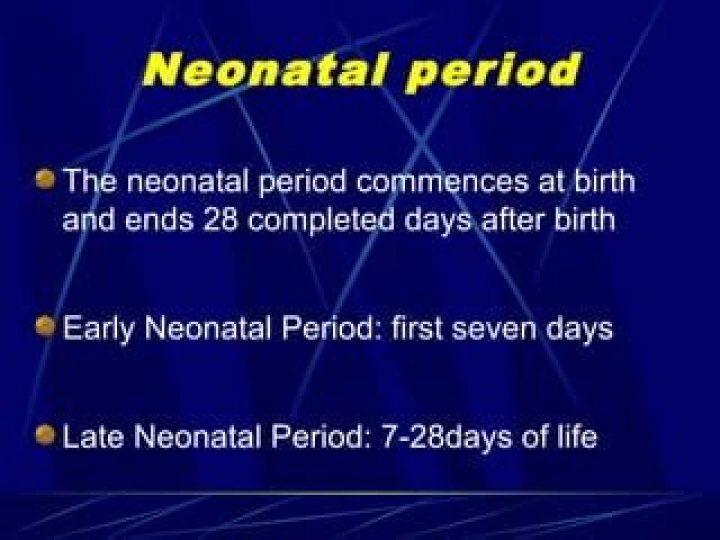 Neonatal period

The neonatal period commences at birth and ends 28 completed days after birth

Early Neonatal Period: first seven days

Late Neonatal Period: 7-28days of life